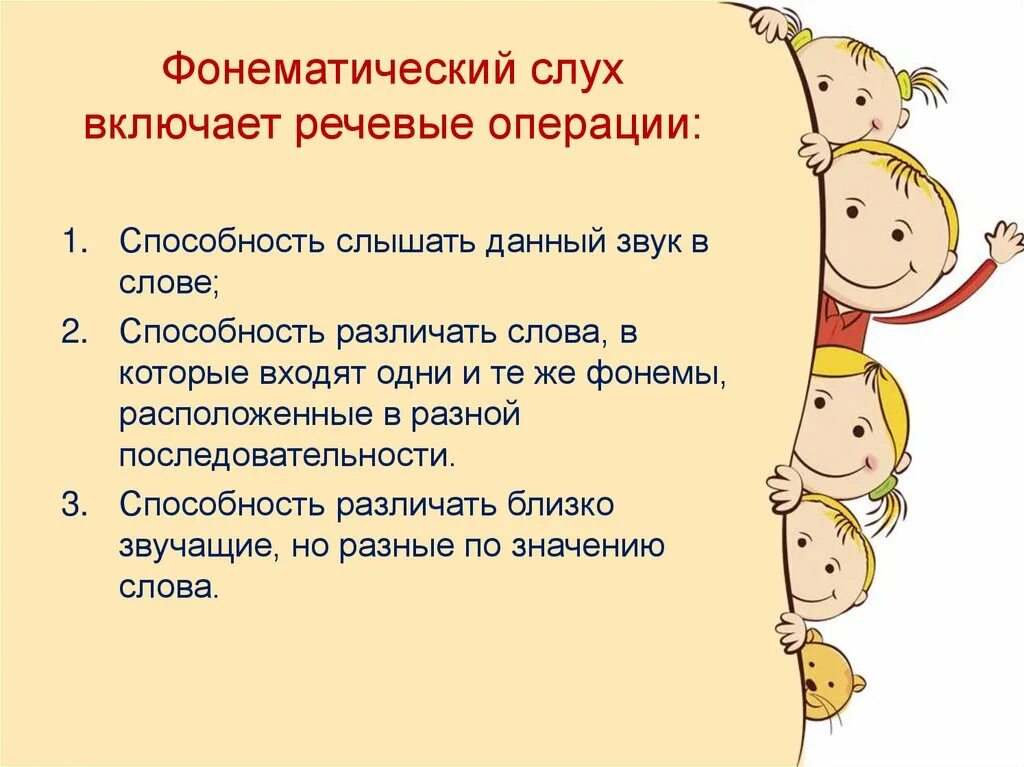 Фонематический слух включает речевые операции:

1. Способность слышать данный звук в слове;
2. Способность различать слова, в которые входят одни и те же фонемы, расположенные в разной последовательности.
3. Способность различать близко звучащие, но разные по значению слова.